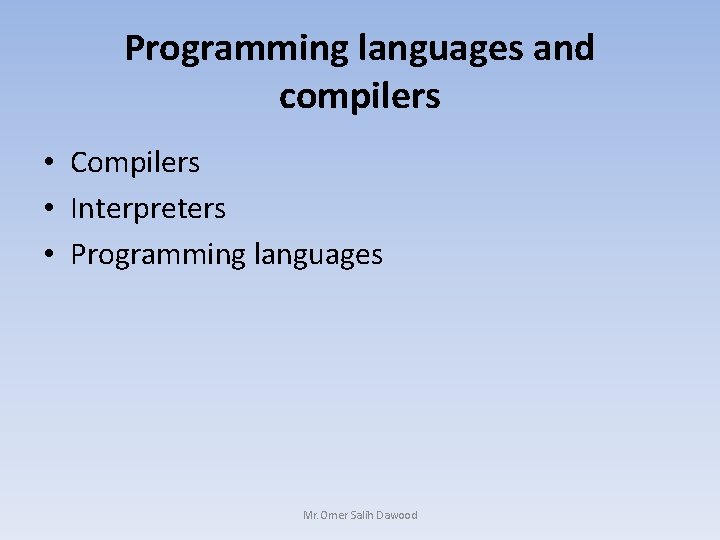 Programming languages and compilers

• Compilers
• Interpreters
• Programming languages

Mr.Omer Salih Dawood